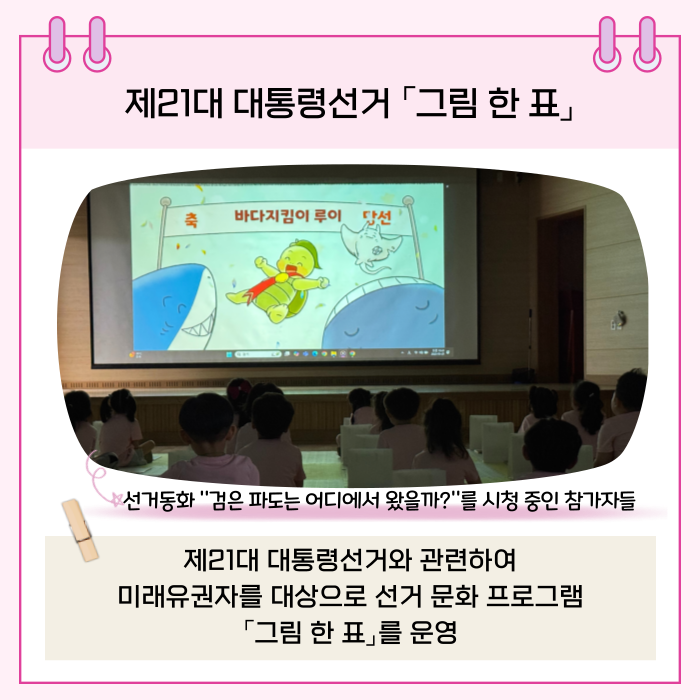 제21대 대통령선거 「그림 한 표」

축 바다지킴이 루이 당선

선거동화 "검은 파도는 어디에서 왔을까?"를 시청 중인 참가자들

제21대 대통령선거와 관련하여
미래유권자를 대상으로 선거 문화 프로그램
「그림 한 표」를 운영